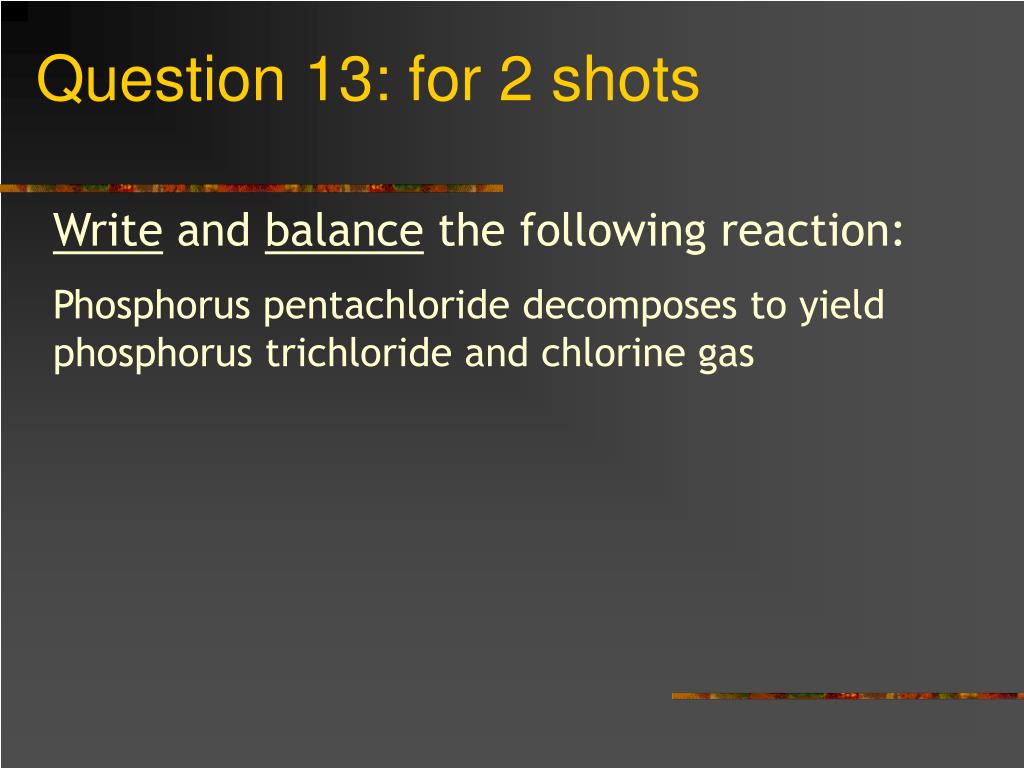 Question 13: for 2 shots

Write and balance the following reaction:

Phosphorus pentachloride decomposes to yield phosphorus trichloride and chlorine gas